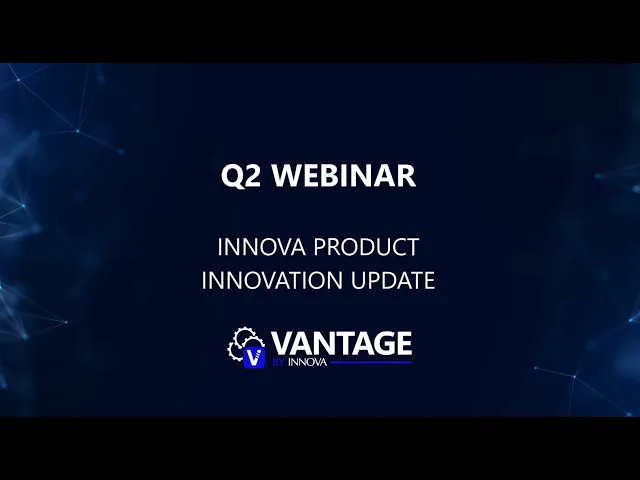 Q2 WEBINAR

INNOVA PRODUCT INNOVATION UPDATE

V VANTAGE
BY INNOVA